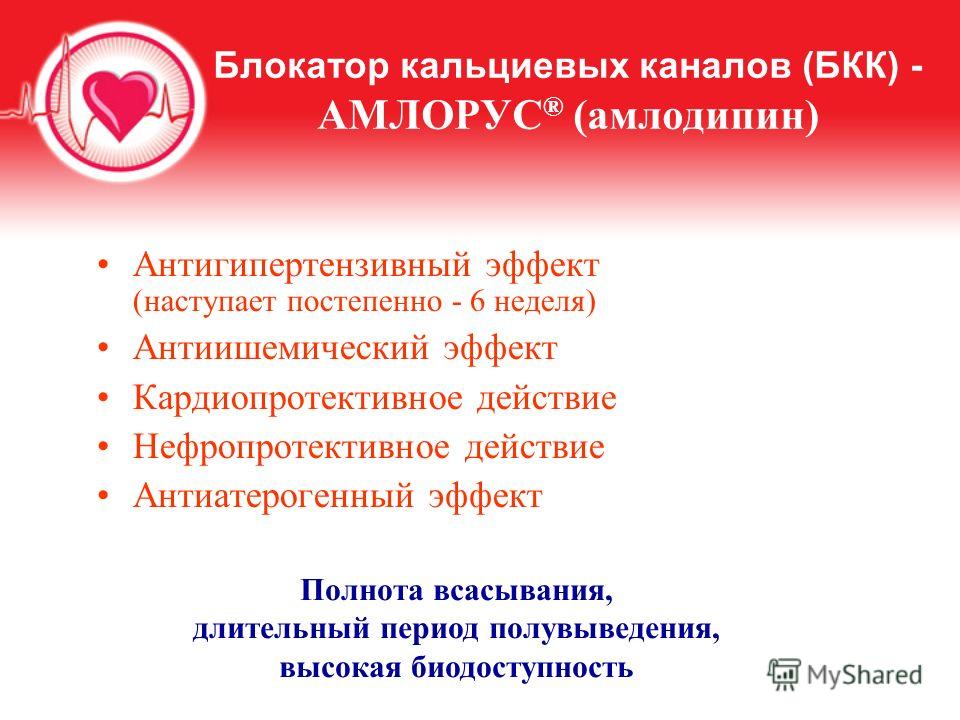 Блокатор кальциевых каналов (БКК) - АМЛОРУС® (амлодипин)

• Антигипертензивный эффект (наступает постепенно - 6 неделя)
• Антиишемический эффект
• Кардиопротективное действие
• Нефропротективное действие
• Антиатерогенный эффект

Полнота всасывания, длительный период полувыведения, высокая биодоступность

MyShared